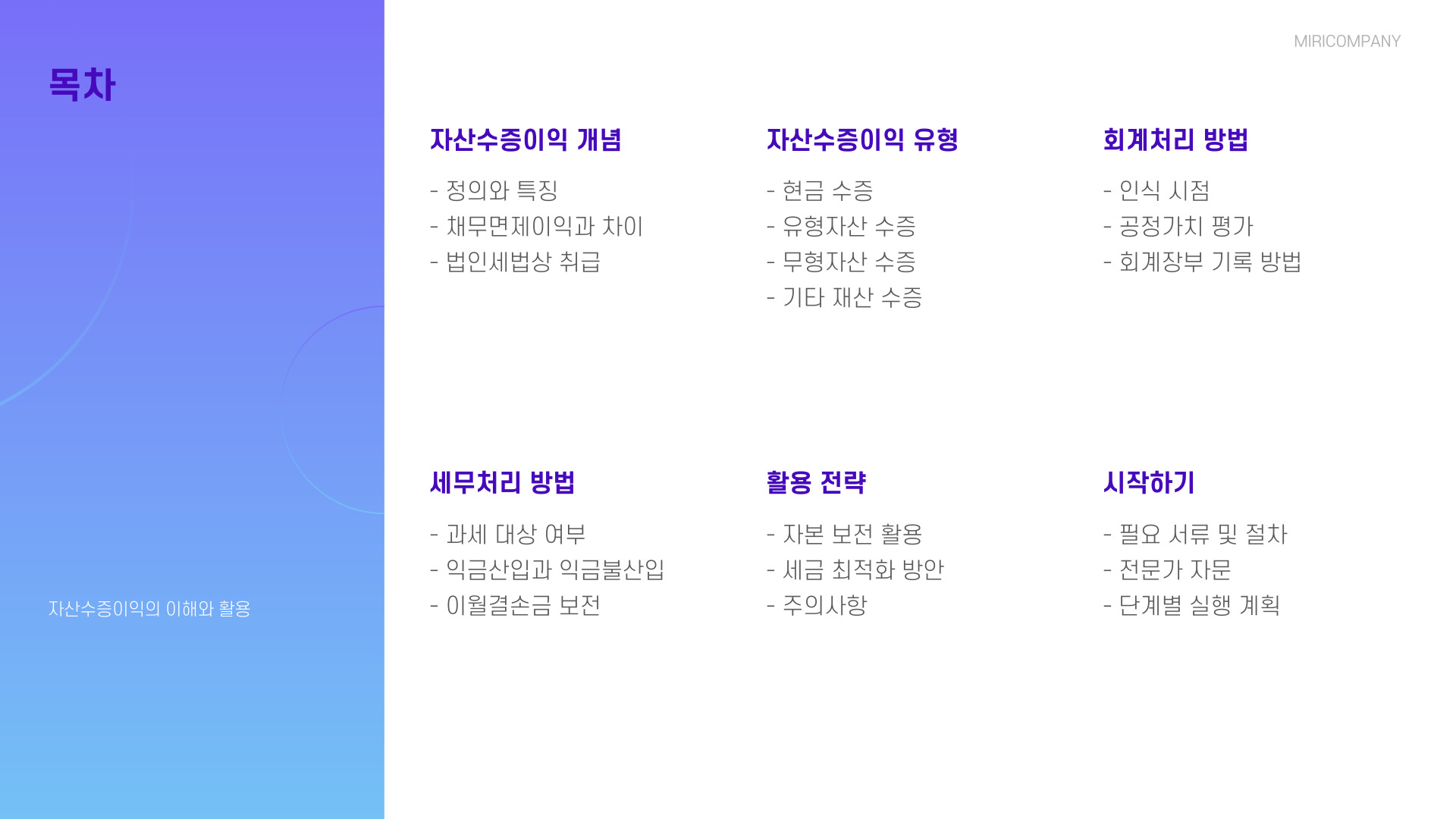 목차

자산수증이익의 이해와 활용

MIRICOMPANY

자산수증이익 개념

- 정의와 특징
- 채무면제이익과 차이
- 법인세법상 취급

자산수증이익 유형

- 현금 수증
- 유형자산 수증
- 무형자산 수증
- 기타 재산 수증

회계처리 방법

- 인식 시점
- 공정가치 평가
- 회계장부 기록 방법

세무처리 방법

- 과세 대상 여부
- 익금산입과 익금불산입
- 이월결손금 보전

활용 전략

- 자본 보전 활용
- 세금 최적화 방안
- 주의사항

시작하기

- 필요 서류 및 절차
- 전문가 자문
- 단계별 실행 계획